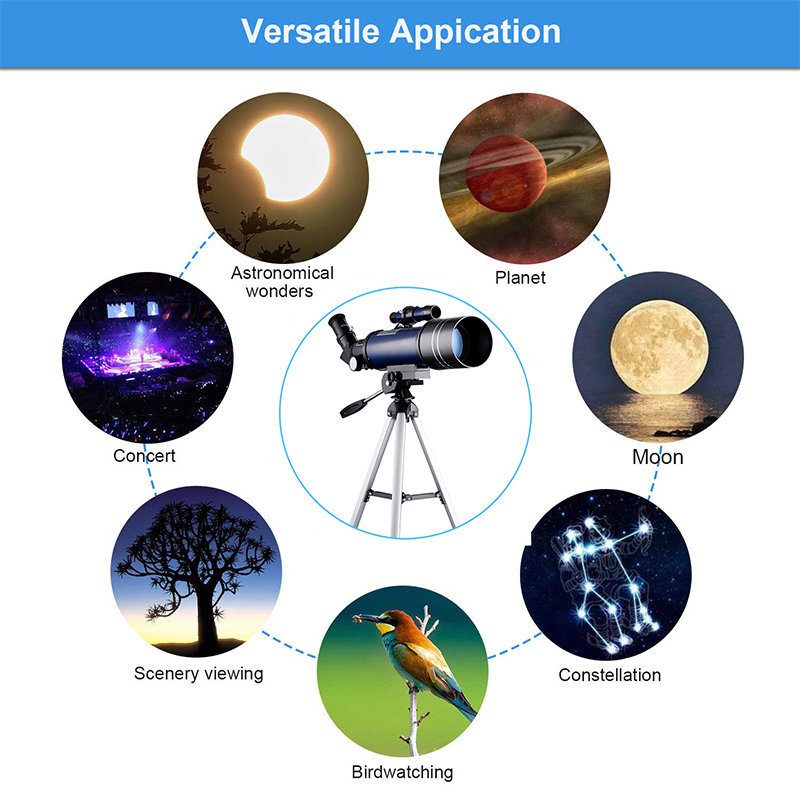 Versatile Appication

Astronomical wonders

Planet

Concert

Moon

Scenery viewing

Constellation

Birdwatching